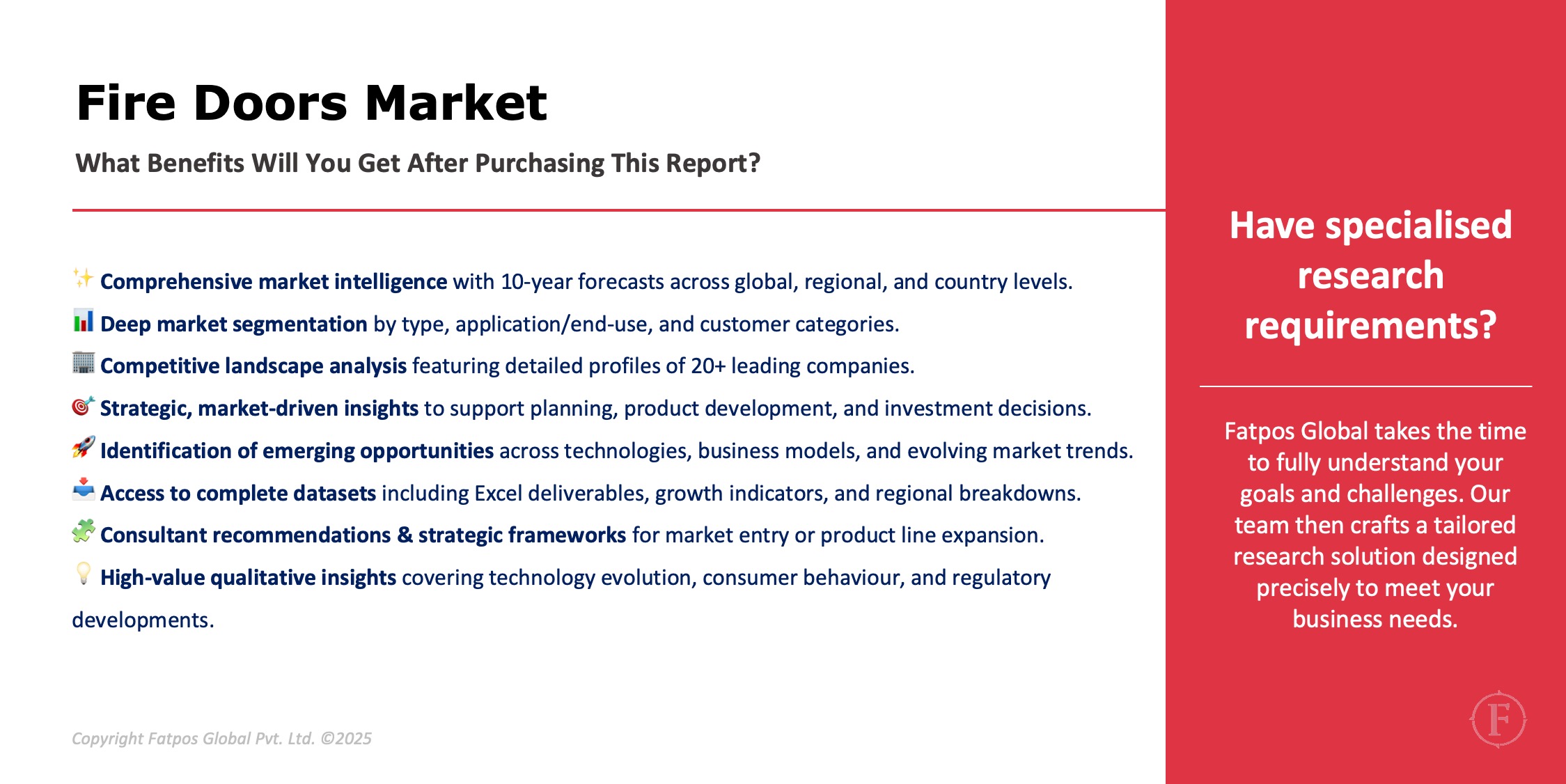 Fire Doors Market

What Benefits Will You Get After Purchasing This Report?

✨ Comprehensive market intelligence with 10-year forecasts across global, regional, and country levels.

📊 Deep market segmentation by type, application/end-use, and customer categories.

🏢 Competitive landscape analysis featuring detailed profiles of 20+ leading companies.

🎯 Strategic, market-driven insights to support planning, product development, and investment decisions.

🚀 Identification of emerging opportunities across technologies, business models, and evolving market trends.

📥 Access to complete datasets including Excel deliverables, growth indicators, and regional breakdowns.

🧩 Consultant recommendations & strategic frameworks for market entry or product line expansion.

💡 High-value qualitative insights covering technology evolution, consumer behaviour, and regulatory developments.

Copyright Fatpos Global Pvt. Ltd. ©2025

Have specialised research requirements?

Fatpos Global takes the time to fully understand your goals and challenges. Our team then crafts a tailored research solution designed precisely to meet your business needs.

F